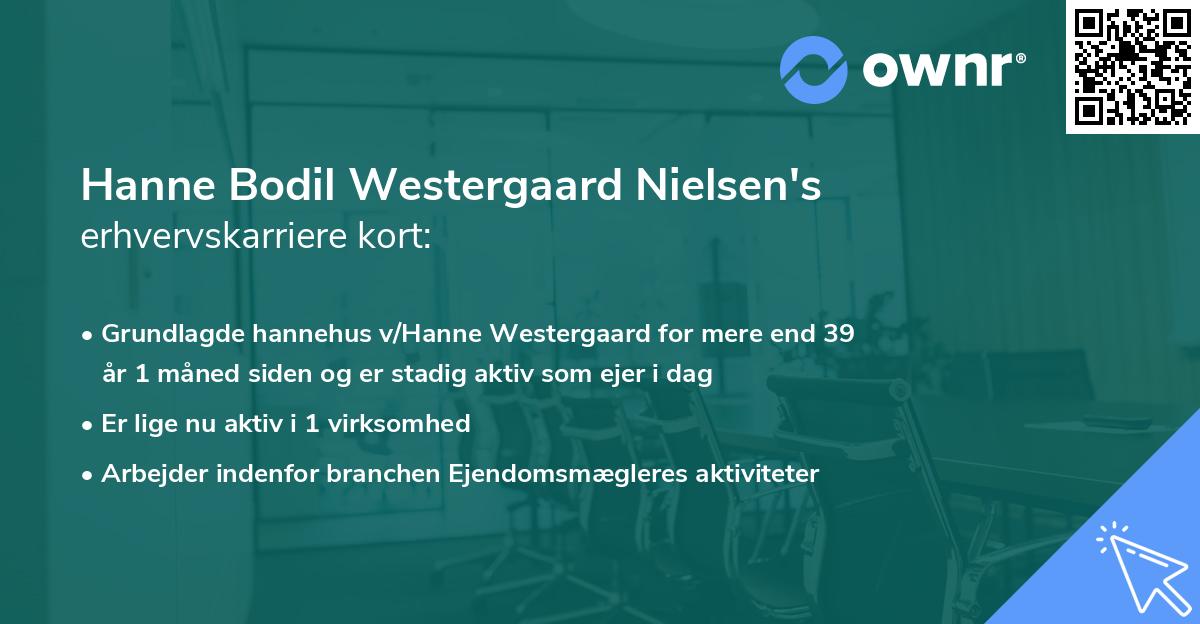 ownr®

Hanne Bodil Westergaard Nielsen's
erhvervskarriere kort:

• Grundlagde hannehus v/Hanne Westergaard for mere end 39 år 1 måned siden og er stadig aktiv som ejer i dag
• Er lige nu aktiv i 1 virksomhed
• Arbejder indenfor branchen Ejendomsmægleres aktiviteter